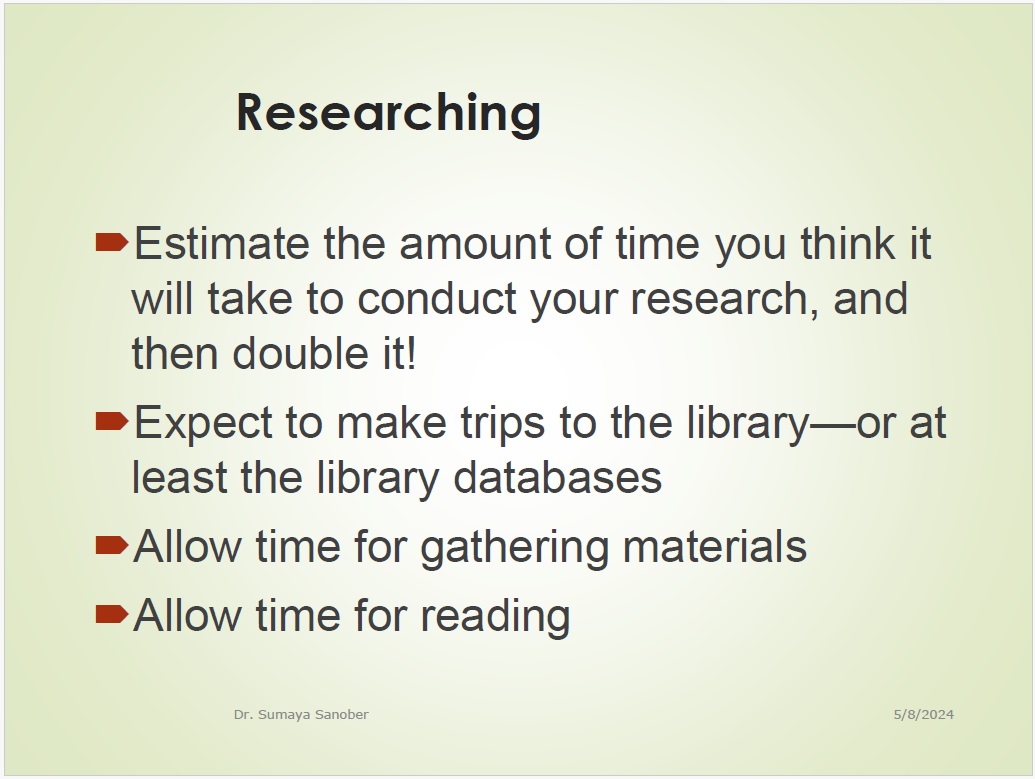 Researching

Estimate the amount of time you think it will take to conduct your research, and then double it!

Expect to make trips to the library—or at least the library databases

Allow time for gathering materials

Allow time for reading

Dr. Sumaya Sanober

5/8/2024